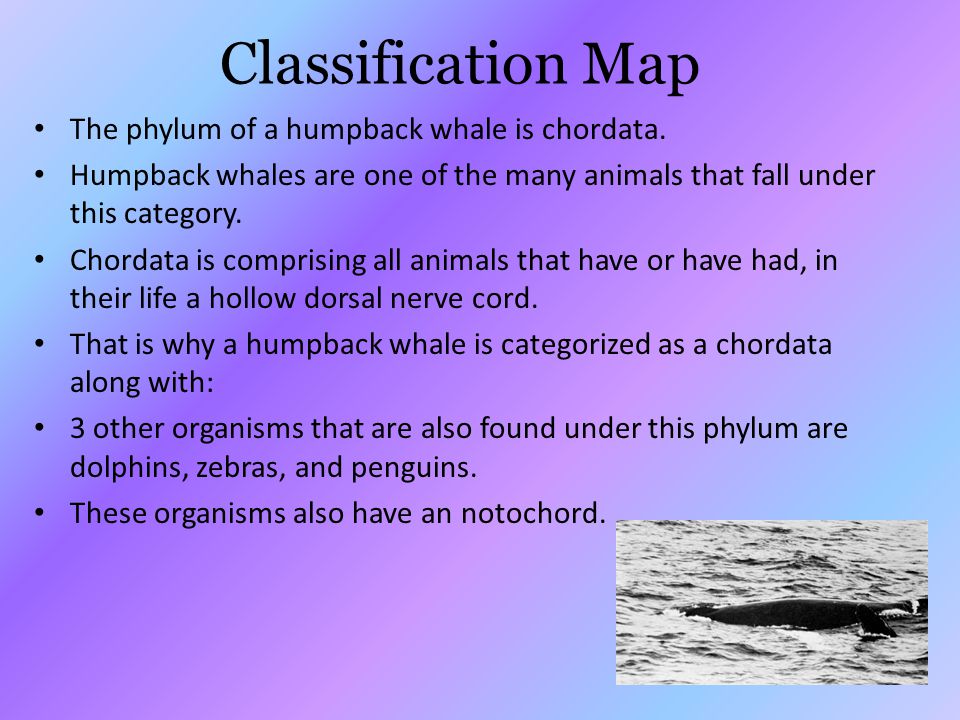 Classification Map

• The phylum of a humpback whale is chordata.
• Humpback whales are one of the many animals that fall under this category.
• Chordata is comprising all animals that have or have had, in their life a hollow dorsal nerve cord.
• That is why a humpback whale is categorized as a chordata along with:
• 3 other organisms that are also found under this phylum are dolphins, zebras, and penguins.
• These organisms also have an notochord.